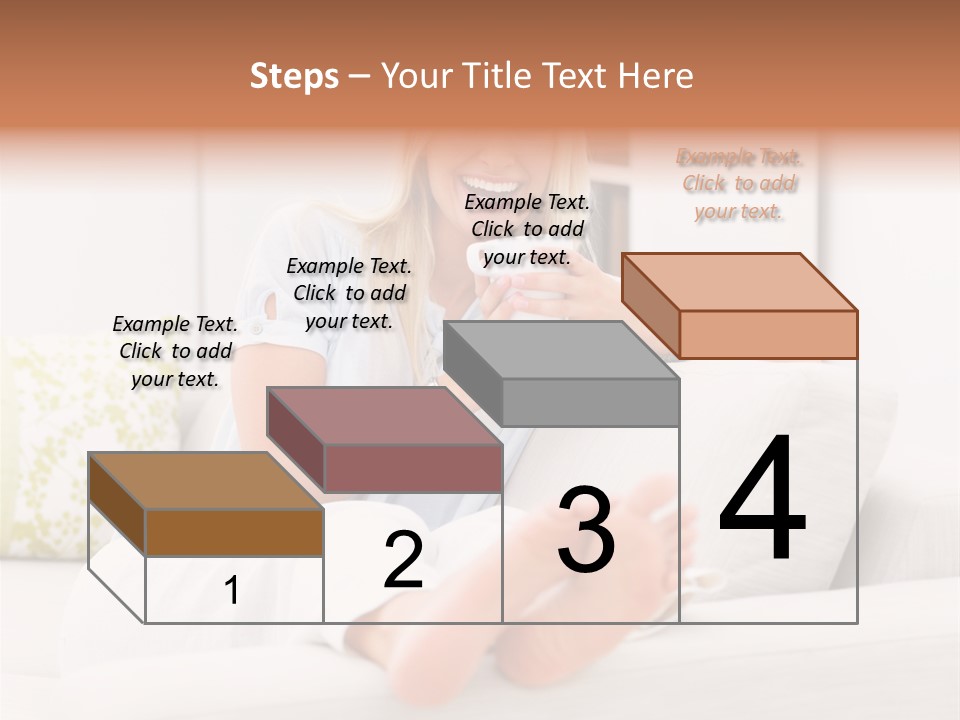 Steps – Your Title Text Here

Example Text. Click to add your text.

Example Text. Click to add your text.

Example Text. Click to add your text.

Example Text. Click to add your text.

1

2

3

4